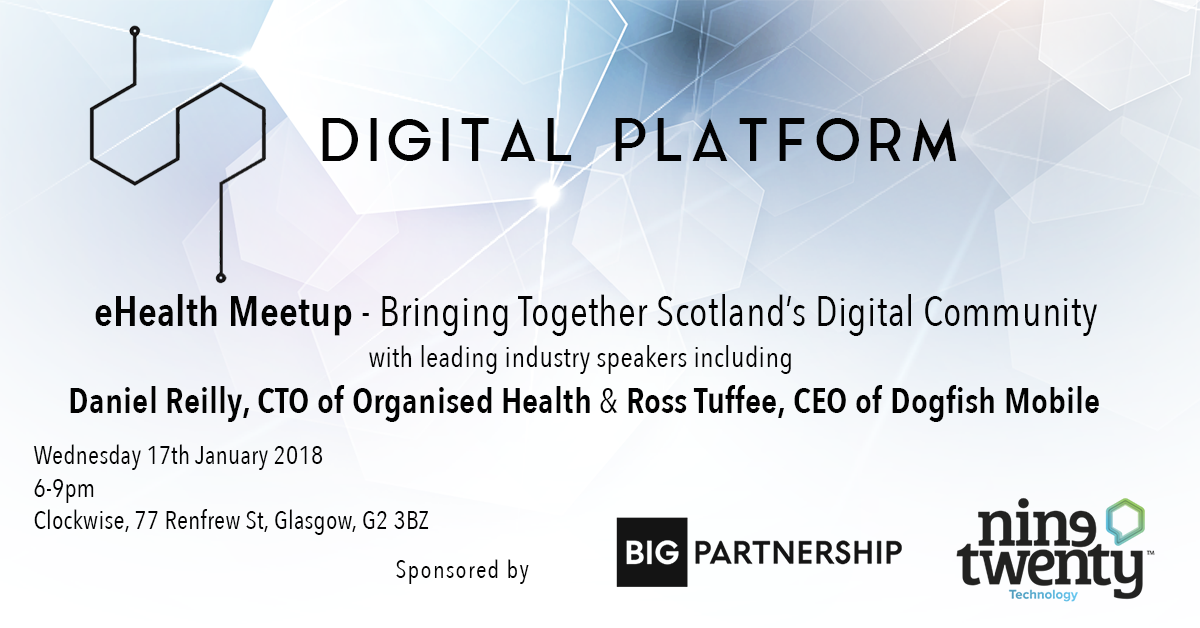 DIGITAL PLATFORM

eHealth Meetup - Bringing Together Scotland's Digital Community
with leading industry speakers including
Daniel Reilly, CTO of Organised Health & Ross Tuffee, CEO of Dogfish Mobile

Wednesday 17th January 2018
6-9pm
Clockwise, 77 Renfrew St, Glasgow, G2 3BZ

Sponsored by

BIG PARTNERSHIP

nine twenty™
Technology